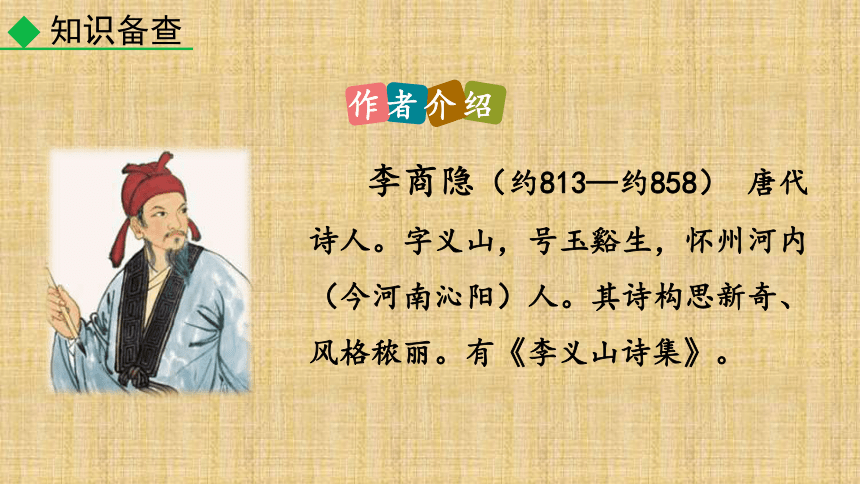 知识备查

作者介绍

李商隐（约813—约858） 唐代诗人。字义山，号玉谿生，怀州河内（今河南沁阳）人。其诗构思新奇、风格秾丽。有《李义山诗集》。